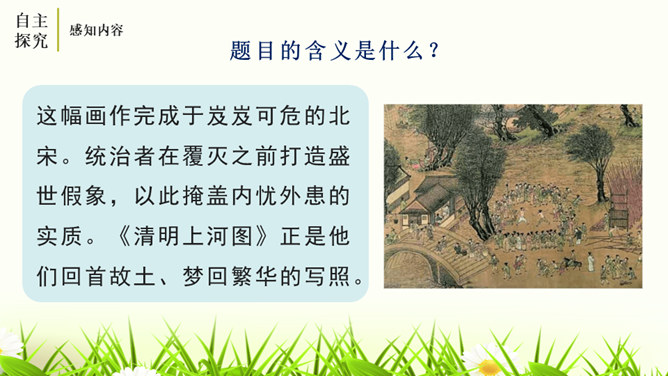 自主探究

感知内容

题目的含义是什么？

这幅画作完成于岌岌可危的北宋。统治者在覆灭之前打造盛世假象，以此掩盖内忧外患的实质。《清明上河图》正是他们回首故土、梦回繁华的写照。